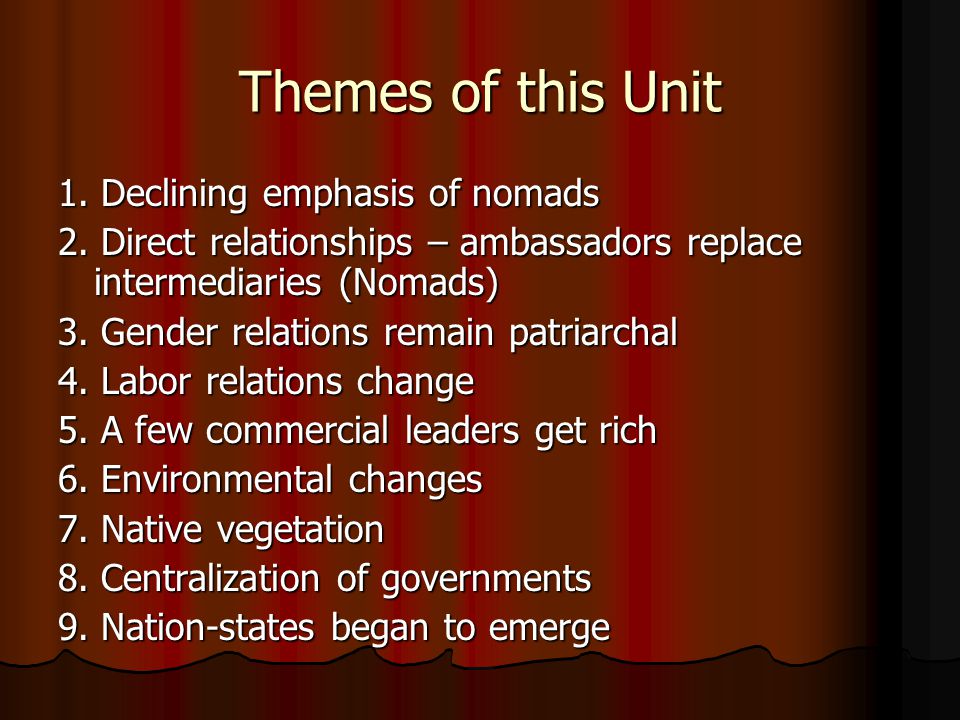 Themes of this Unit

1. Declining emphasis of nomads
2. Direct relationships – ambassadors replace intermediaries (Nomads)
3. Gender relations remain patriarchal
4. Labor relations change
5. A few commercial leaders get rich
6. Environmental changes
7. Native vegetation
8. Centralization of governments
9. Nation-states began to emerge